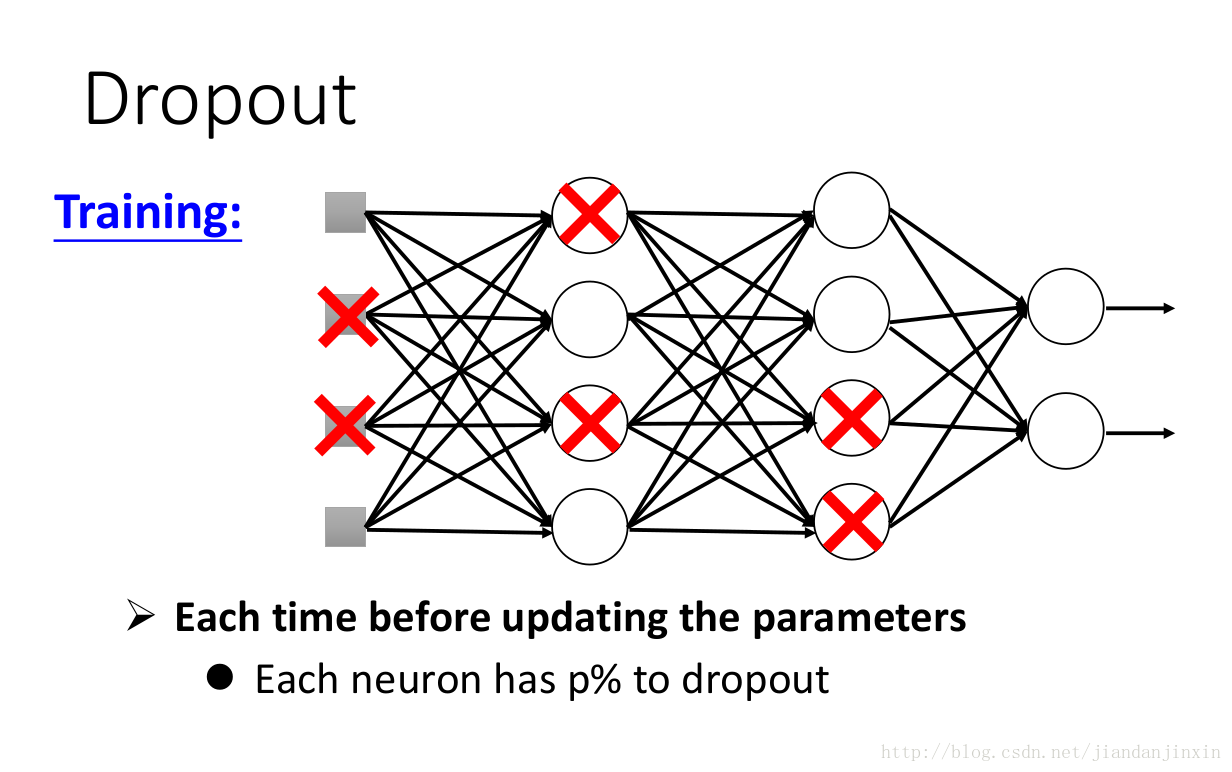 Dropout

Training:

➢ Each time before updating the parameters

● Each neuron has p% to dropout

http://blog.csdn.net/jiandanjinxin